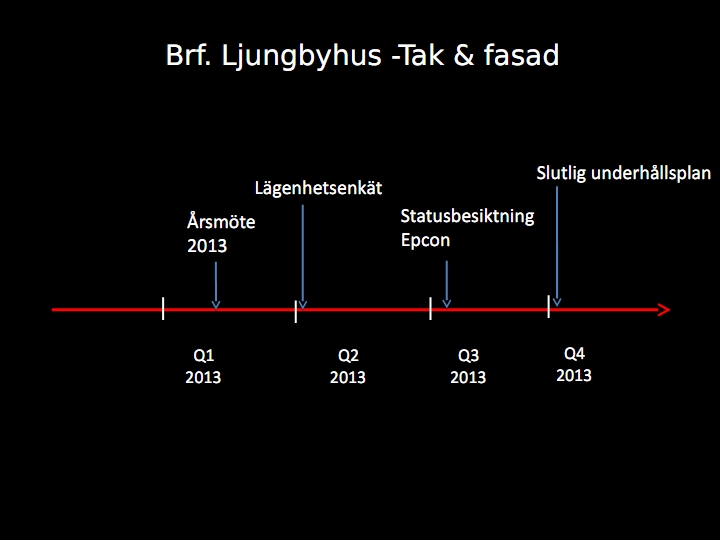 Brf. Ljungbyhus -Tak & fasad

Årsmöte 2013

Lägenhetsenkät

Statusbesiktning Epcon

Slutlig underhållsplan

Q1 2013

Q2 2013

Q3 2013

Q4 2013